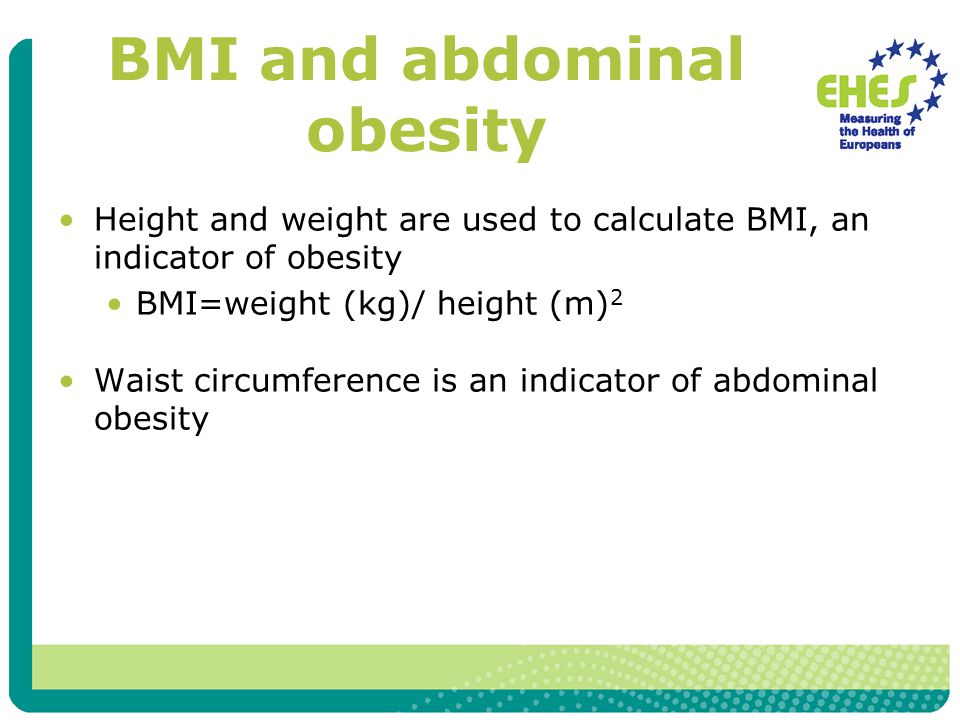 BMI and abdominal obesity

EHES
Measuring the Health of Europeans

• Height and weight are used to calculate BMI, an indicator of obesity
  • BMI=weight (kg)/ height (m)$^2$

• Waist circumference is an indicator of abdominal obesity